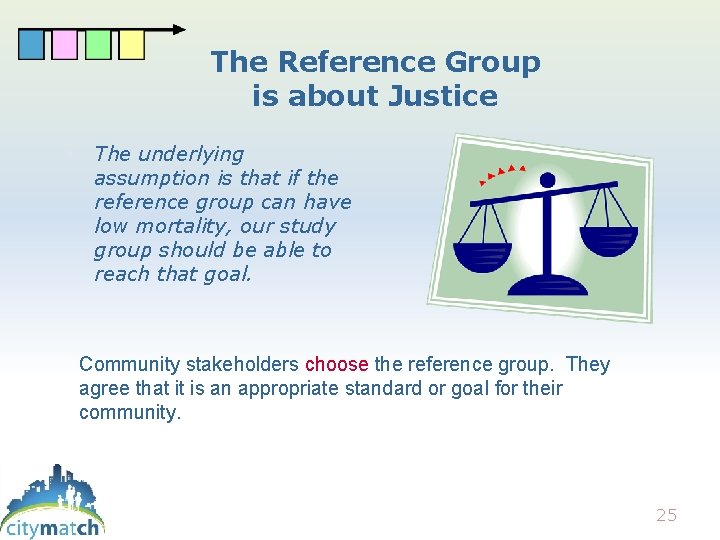 The Reference Group is about Justice

The underlying assumption is that if the reference group can have low mortality, our study group should be able to reach that goal.

Community stakeholders choose the reference group. They agree that it is an appropriate standard or goal for their community.

citymatch

25